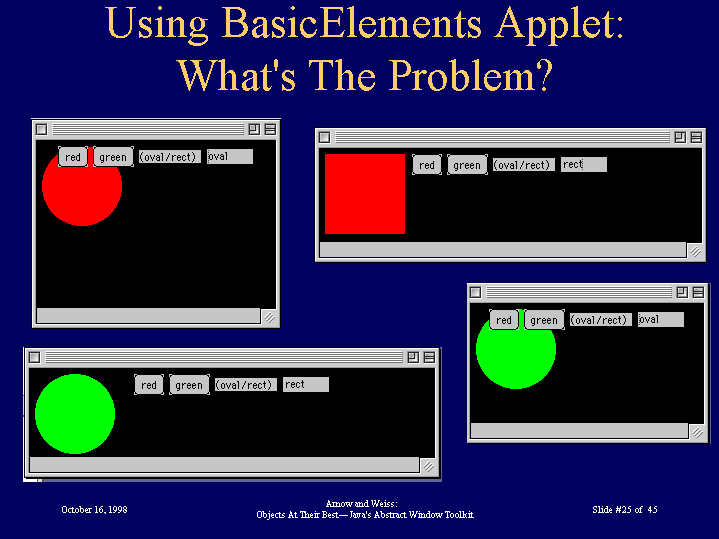 Using BasicElements Applet: What's The Problem?

red green (oval/rect) oval

red green (oval/rect) rect

red green (oval/rect) oval

red green (oval/rect) rect

October 16, 1998

Arnow and Weiss:
Objects At Their Best—Java's Abstract Window Toolkit

Slide #25 of 45